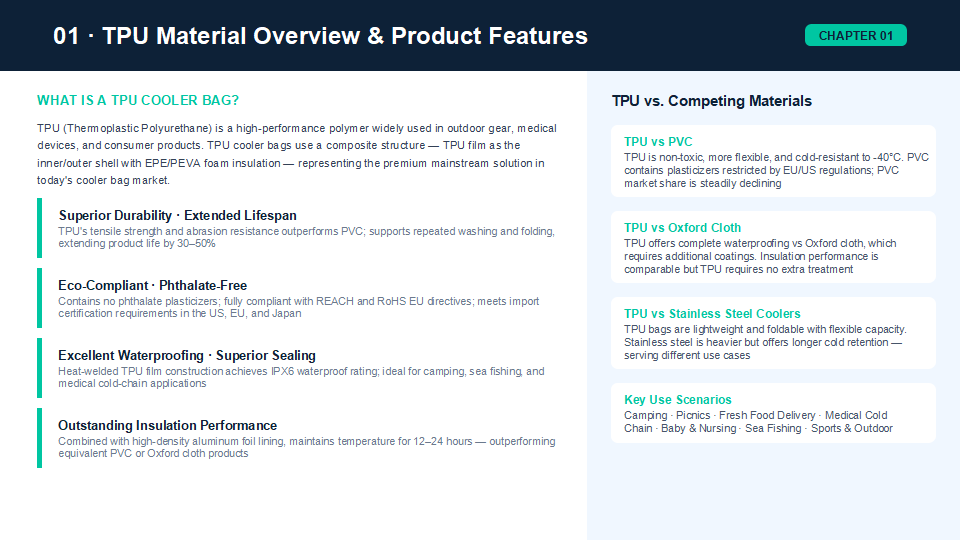 01 · TPU Material Overview & Product Features

CHAPTER 01

WHAT IS A TPU COOLER BAG?

TPU (Thermoplastic Polyurethane) is a high-performance polymer widely used in outdoor gear, medical devices, and consumer products. TPU cooler bags use a composite structure — TPU film as the inner/outer shell with EPE/PEVA foam insulation — representing the premium mainstream solution in today's cooler bag market.

Superior Durability · Extended Lifespan
TPU's tensile strength and abrasion resistance outperforms PVC; supports repeated washing and folding, extending product life by 30–50%

Eco-Compliant · Phthalate-Free
Contains no phthalate plasticizers; fully compliant with REACH and RoHS EU directives; meets import certification requirements in the US, EU, and Japan

Excellent Waterproofing · Superior Sealing
Heat-welded TPU film construction achieves IPX6 waterproof rating; ideal for camping, sea fishing, and medical cold-chain applications

Outstanding Insulation Performance
Combined with high-density aluminum foil lining, maintains temperature for 12–24 hours — outperforming equivalent PVC or Oxford cloth products

TPU vs. Competing Materials

TPU vs PVC
TPU is non-toxic, more flexible, and cold-resistant to -40°C. PVC contains plasticizers restricted by EU/US regulations; PVC market share is steadily declining

TPU vs Oxford Cloth
TPU offers complete waterproofing vs Oxford cloth, which requires additional coatings. Insulation performance is comparable but TPU requires no extra treatment

TPU vs Stainless Steel Coolers
TPU bags are lightweight and foldable with flexible capacity. Stainless steel is heavier but offers longer cold retention — serving different use cases

Key Use Scenarios
Camping · Picnics · Fresh Food Delivery · Medical Cold Chain · Baby & Nursing · Sea Fishing · Sports & Outdoor